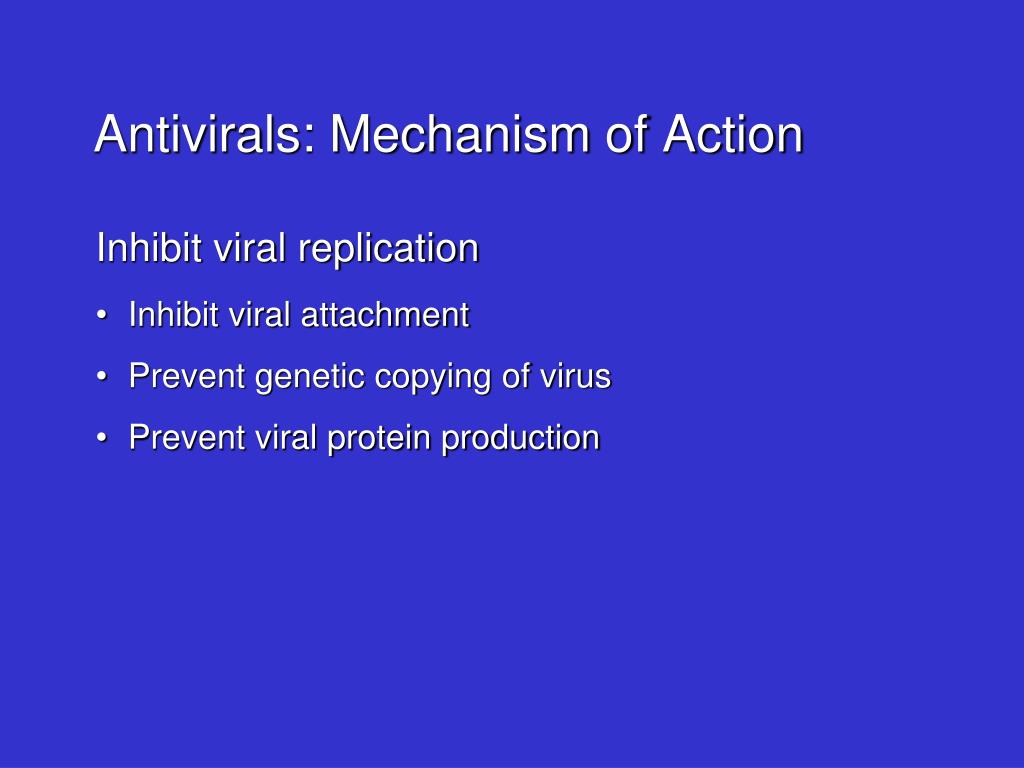 Antivirals: Mechanism of Action

Inhibit viral replication

• Inhibit viral attachment
• Prevent genetic copying of virus
• Prevent viral protein production